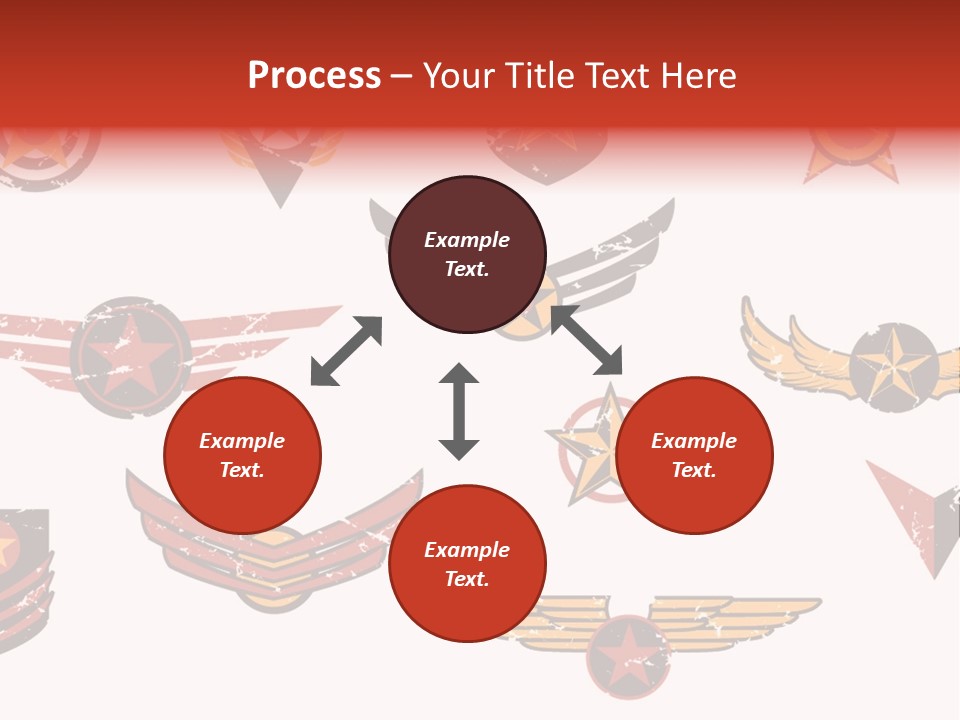 Process – Your Title Text Here

Example Text.

Example Text.

Example Text.

Example Text.